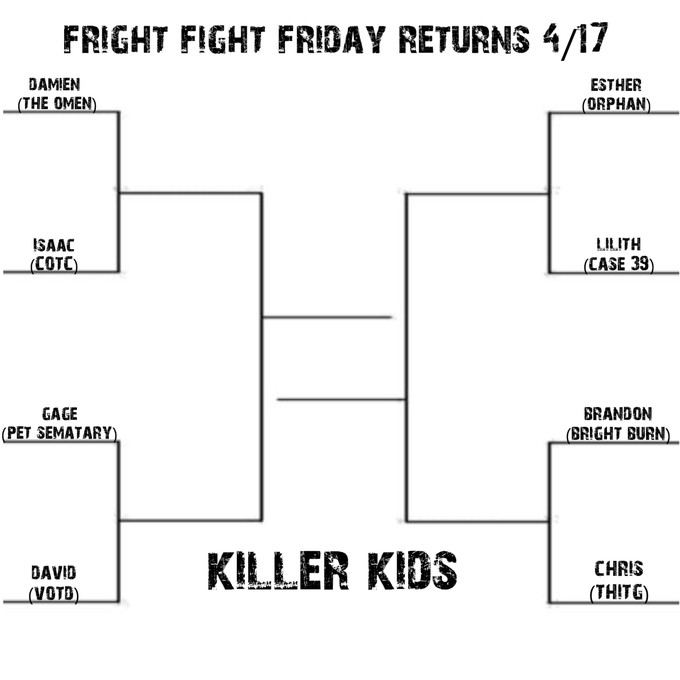 FRIGHT FIGHT FRIDAY RETURNS 4/17

DAMIEN
(THE OMEN)

ISAAC
(COTC)

GAGE
(PET SEMATARY)

DAVID
(VOTD)

ESTHER
(ORPHAN)

LILITH
(CASE 39)

BRANDON
(BRIGHT BURN)

CHRIS
(THITG)

KILLER KIDS